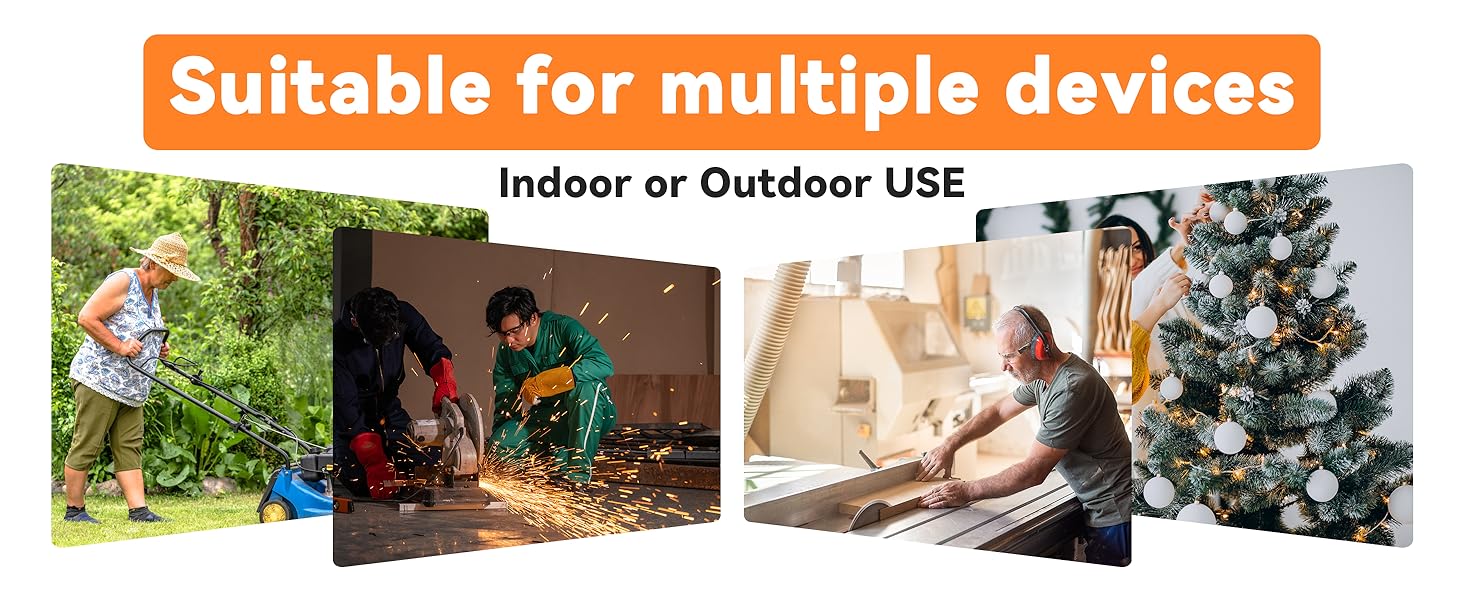 Suitable for multiple devices

Indoor or Outdoor USE